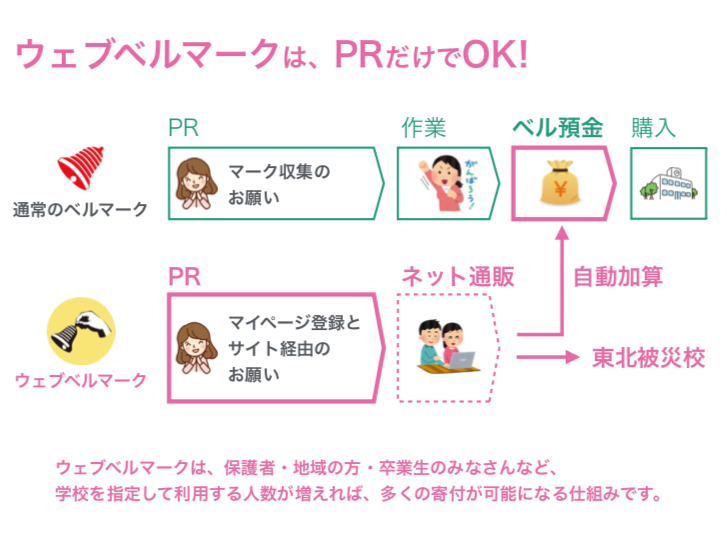 ウェブベルマークは、PRだけでOK!

通常のベルマーク

PR

マーク収集のお願い

作業

がんばろう!

ベル預金

¥

購入

ウェブベルマーク

PR

マイページ登録とサイト経由のお願い

ネット通販

自動加算

東北被災校

ウェブベルマークは、保護者・地域の方・卒業生のみなさんなど、学校を指定して利用する人数が増えれば、多くの寄付が可能になる仕組みです。